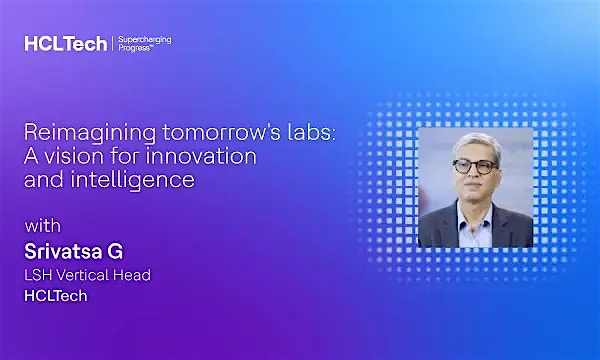 HCLTech | Supercharging Progress™

Reimagining tomorrow's labs: A vision for innovation and intelligence

with
Srivatsa G
LSH Vertical Head
HCLTech